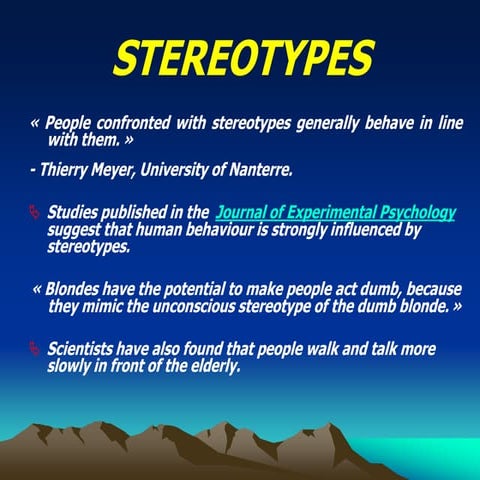 STEREOTYPES

« People confronted with stereotypes generally behave in line with them. »

- Thierry Meyer, University of Nanterre.

Studies published in the Journal of Experimental Psychology suggest that human behaviour is strongly influenced by stereotypes.

« Blondes have the potential to make people act dumb, because they mimic the unconscious stereotype of the dumb blonde. »

Scientists have also found that people walk and talk more slowly in front of the elderly.